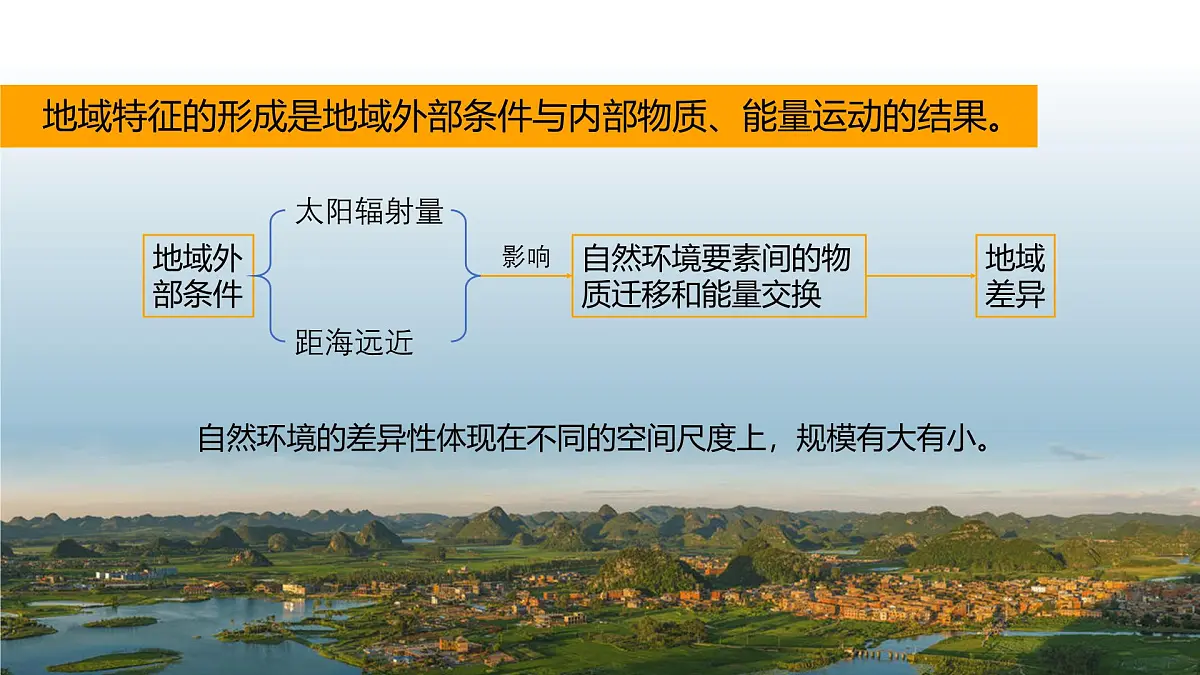 地域特征的形成是地域外部条件与内部物质、能量运动的结果。

地域外部条件

太阳辐射量

距海远近

影响

自然环境要素间的物质迁移和能量交换

地域差异

自然环境的差异性体现在不同的空间尺度上，规模有大有小。